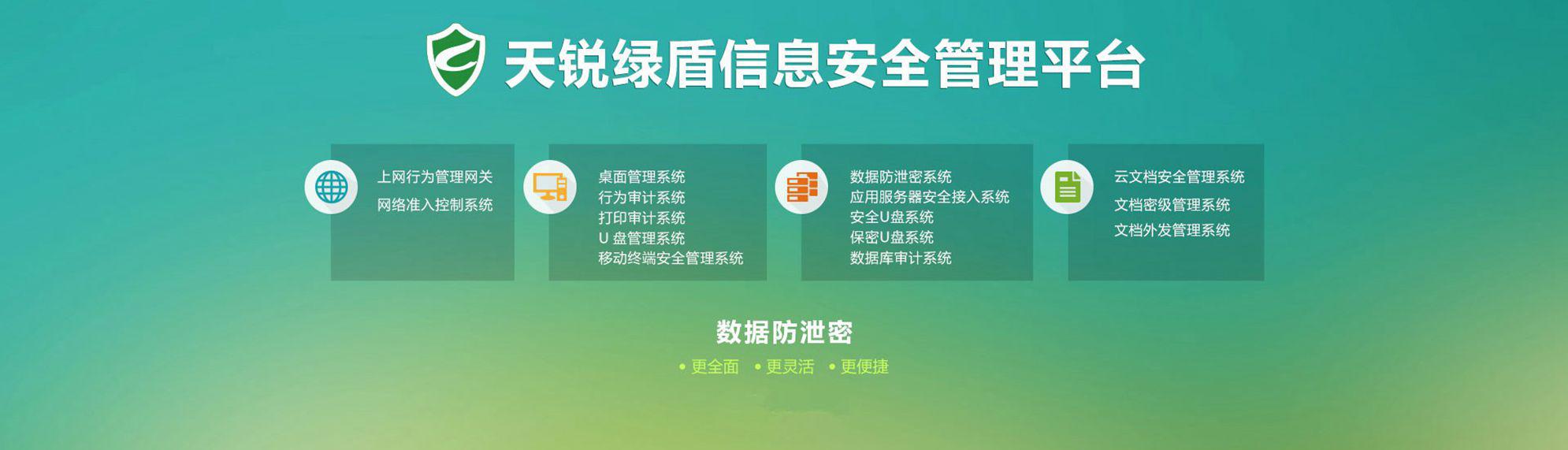 天锐绿盾信息安全管理平台

上网行为管理网关
网络准入控制系统

桌面管理系统
行为审计系统
打印审计系统
U 盘管理系统
移动终端安全管理系统

数据防泄密系统
应用服务器安全接入系统
安全U盘系统
保密U盘系统
数据库审计系统

云文档安全管理系统
文档密级管理系统
文档外发管理系统

数据防泄密
• 更全面 • 更灵活 • 更便捷